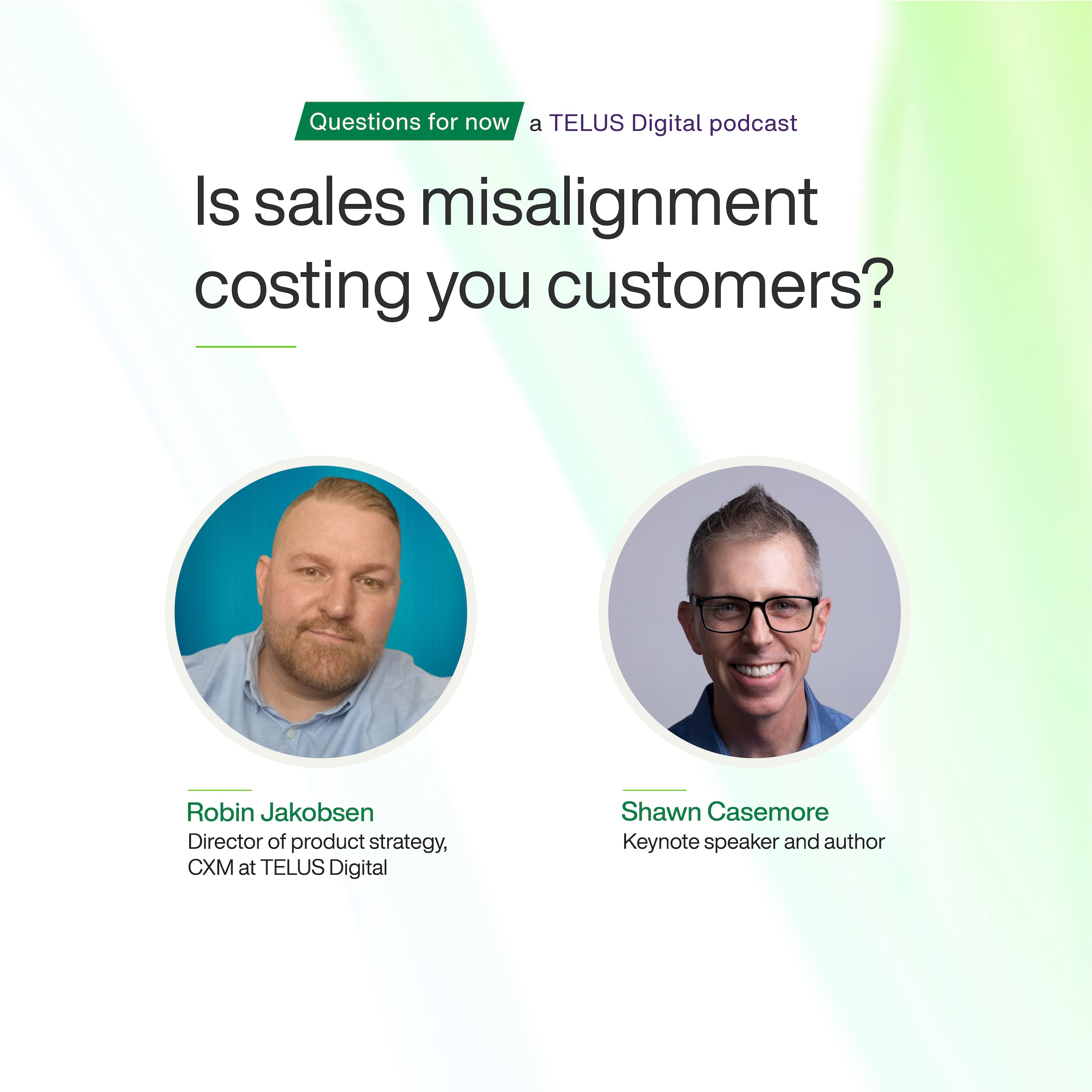 Questions for now a TELUS Digital podcast

Is sales misalignment costing you customers?

Robin Jakobsen
Director of product strategy, CXM at TELUS Digital

Shawn Casemore
Keynote speaker and author